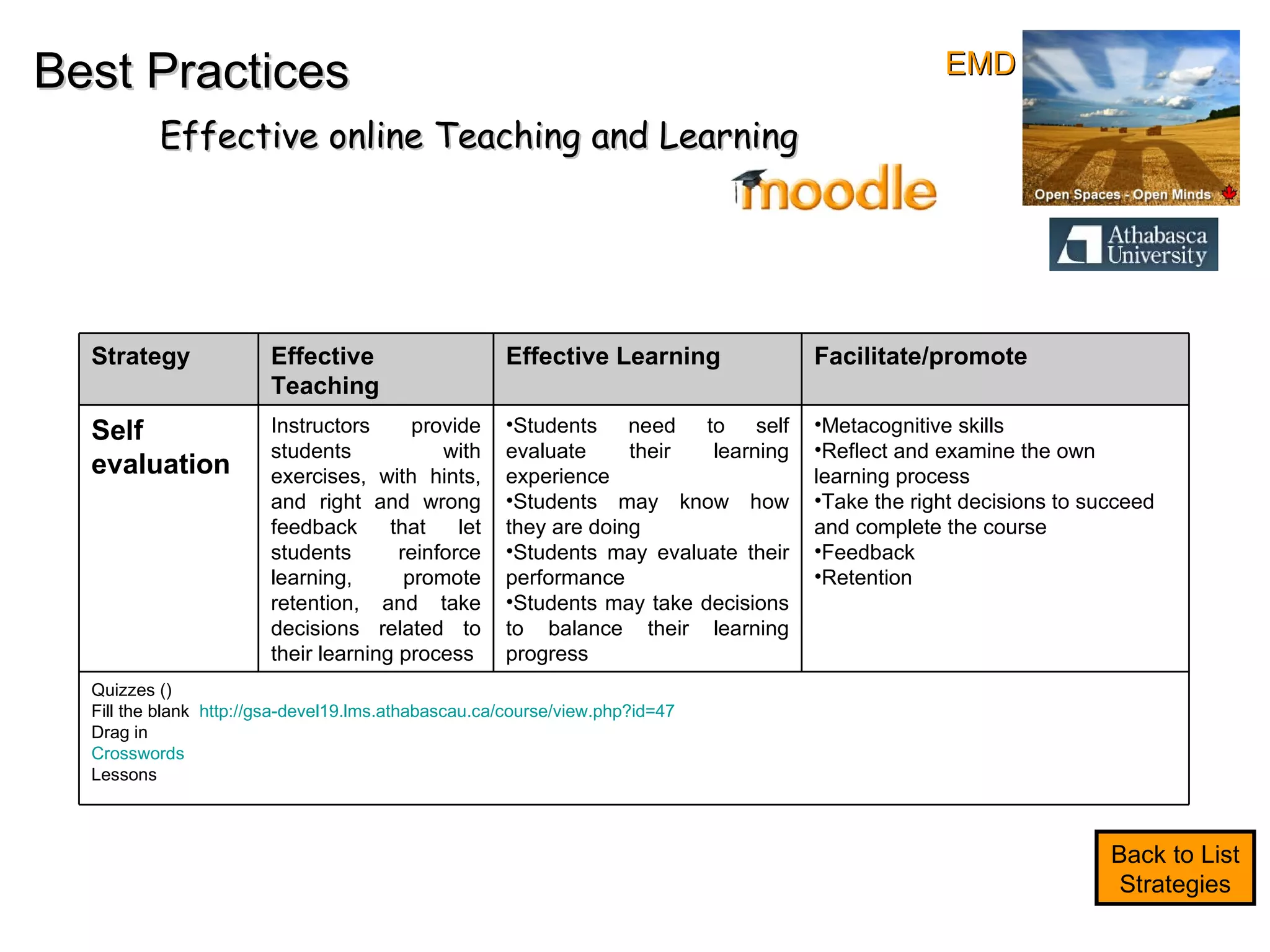 Best Practices

EMD

Effective online Teaching and Learning

moodle

Open Spaces - Open Minds

Athabasca University

| Strategy | Effective Teaching | Effective Learning | Facilitate/promote |
|---|---|---|---|
| Self evaluation | Instructors provide students with exercises, with hints, and right and wrong feedback that let students reinforce learning, promote retention, and take decisions related to their learning process | •Students need to self evaluate their learning experience •Students may know how they are doing •Students may evaluate their performance •Students may take decisions to balance their learning progress | •Metacognitive skills •Reflect and examine the own learning process •Take the right decisions to succeed and complete the course •Feedback •Retention |

Quizzes ()
Fill the blank http://gsa-devel19.lms.athabascau.ca/course/view.php?id=47
Drag in
Crosswords
Lessons

Back to List Strategies